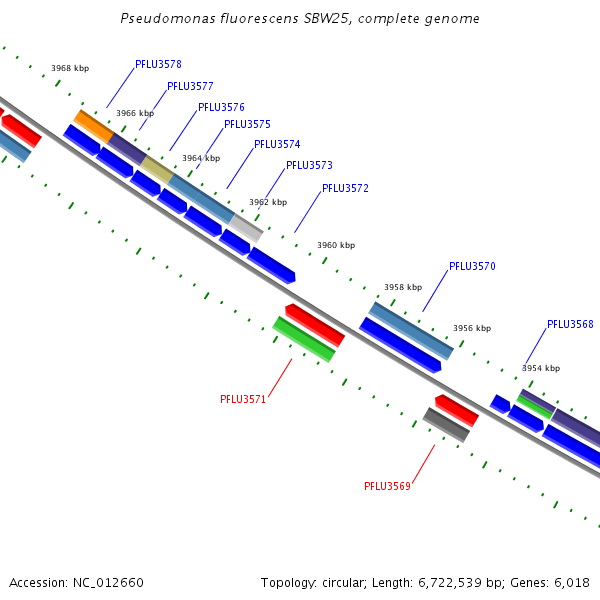 Pseudomonas fluorescens SBW25, complete genome

3968 kbp

PFLU3578

PFLU3577

3966 kbp

PFLU3576

PFLU3575

3964 kbp

PFLU3574

PFLU3573

3962 kbp

PFLU3572

3960 kbp

PFLU3570

3958 kbp

3956 kbp

PFLU3568

3954 kbp

PFLU3571

PFLU3569

Accession: NC_012660

Topology: circular; Length: 6,722,539 bp; Genes: 6,018